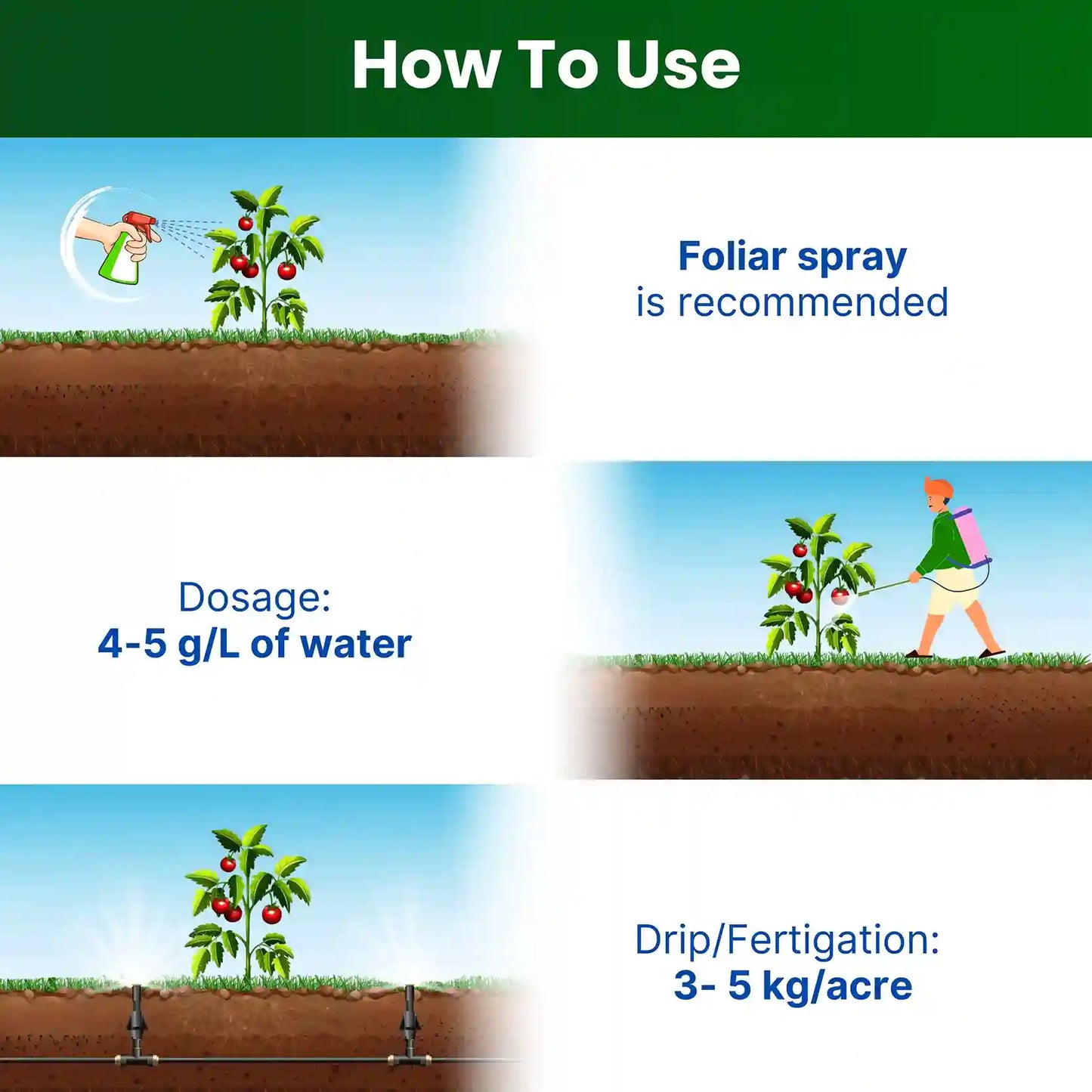 How To Use

Foliar spray
is recommended

Dosage:
4-5 g/L of water

Drip/Fertigation:
3- 5 kg/acre